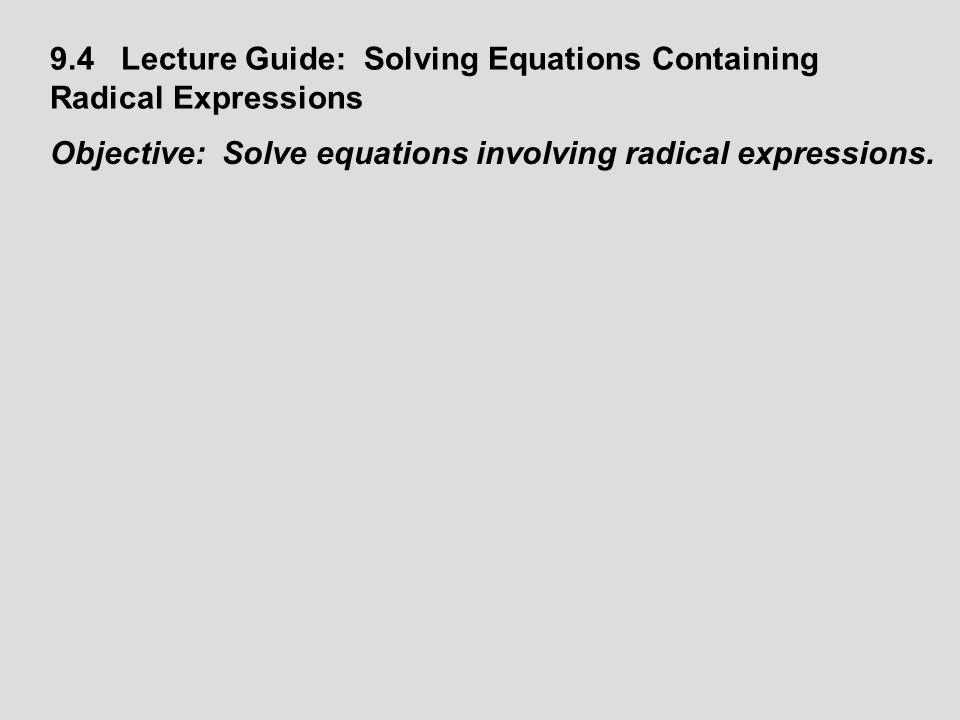 9.4 Lecture Guide: Solving Equations Containing Radical Expressions

Objective: Solve equations involving radical expressions.